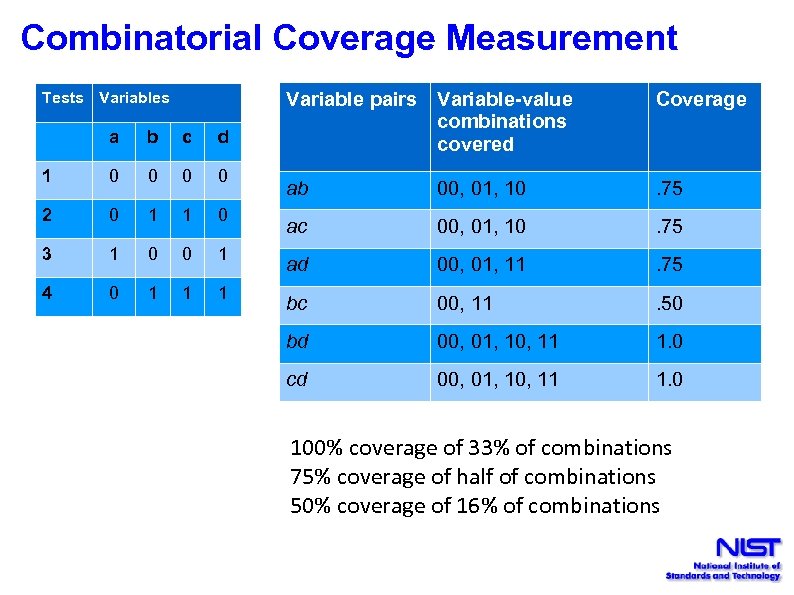 Combinatorial Coverage Measurement

| Tests | Variables | | | |
|---|---|---|---|---|
| | a | b | c | d |
| 1 | 0 | 0 | 0 | 0 |
| 2 | 0 | 1 | 1 | 0 |
| 3 | 1 | 0 | 0 | 1 |
| 4 | 0 | 1 | 1 | 1 |

| Variable pairs | Variable-value combinations covered | Coverage |
|---|---|---|
| ab | 00, 01, 10 | .75 |
| ac | 00, 01, 10 | .75 |
| ad | 00, 01, 11 | .75 |
| bc | 00, 11 | .50 |
| bd | 00, 01, 10, 11 | 1.0 |
| cd | 00, 01, 10, 11 | 1.0 |

100% coverage of 33% of combinations
75% coverage of half of combinations
50% coverage of 16% of combinations

NIST
National Institute of Standards and Technology